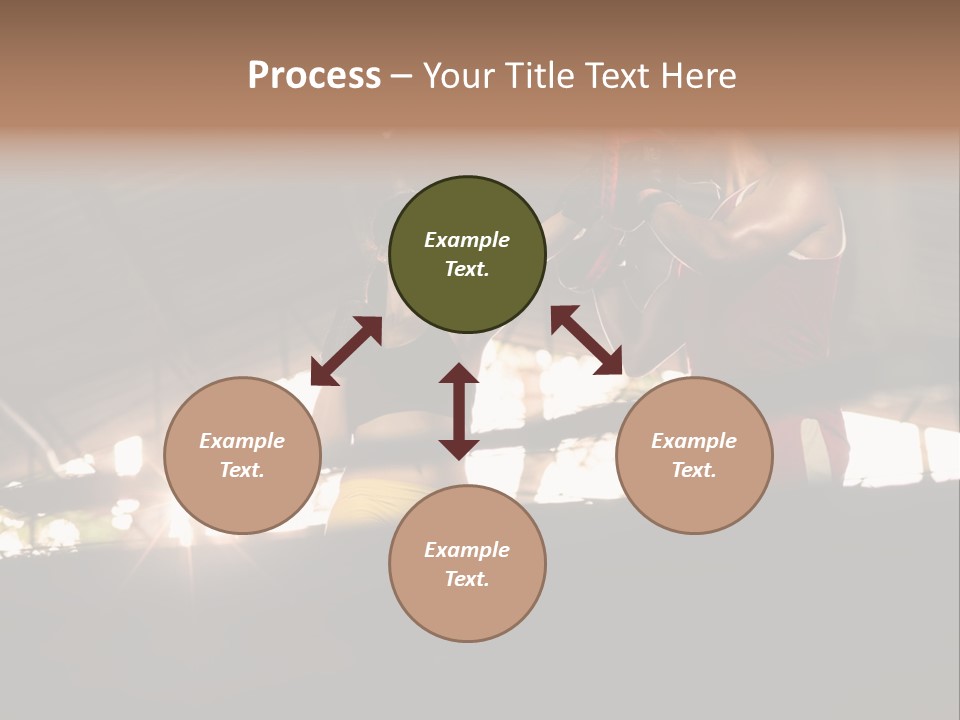 Process – Your Title Text Here

Example Text.

Example Text.

Example Text.

Example Text.